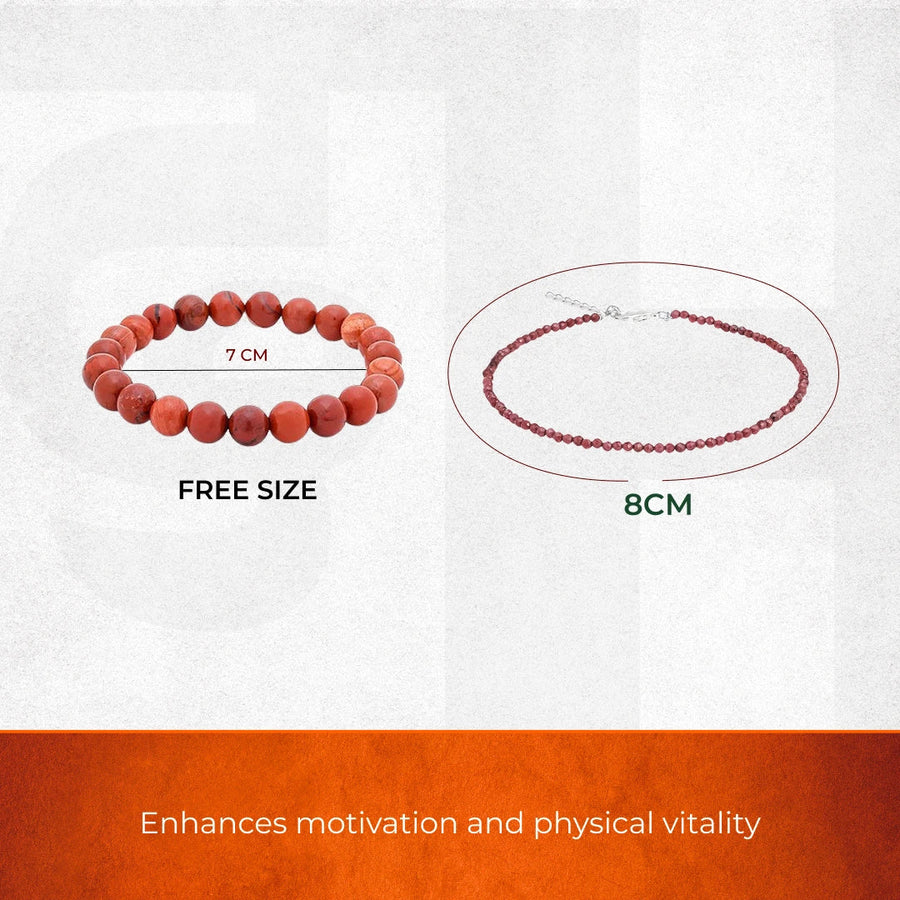 7 CM

FREE SIZE

8CM

Enhances motivation and physical vitality